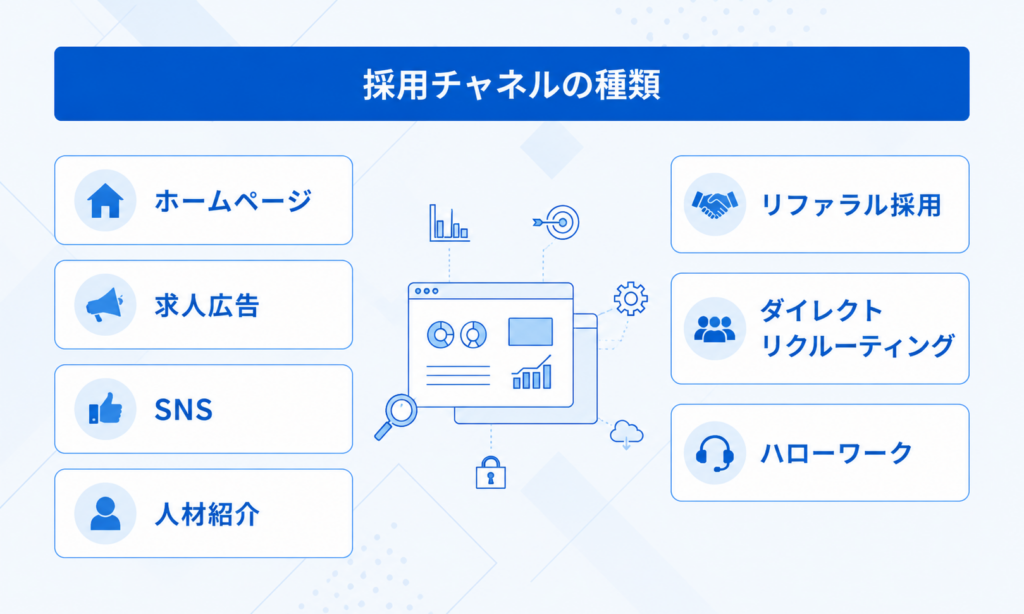 採用チャネルの種類

ホームページ

求人広告

SNS

人材紹介

リファラル採用

ダイレクト
リクルーティング

ハローワーク